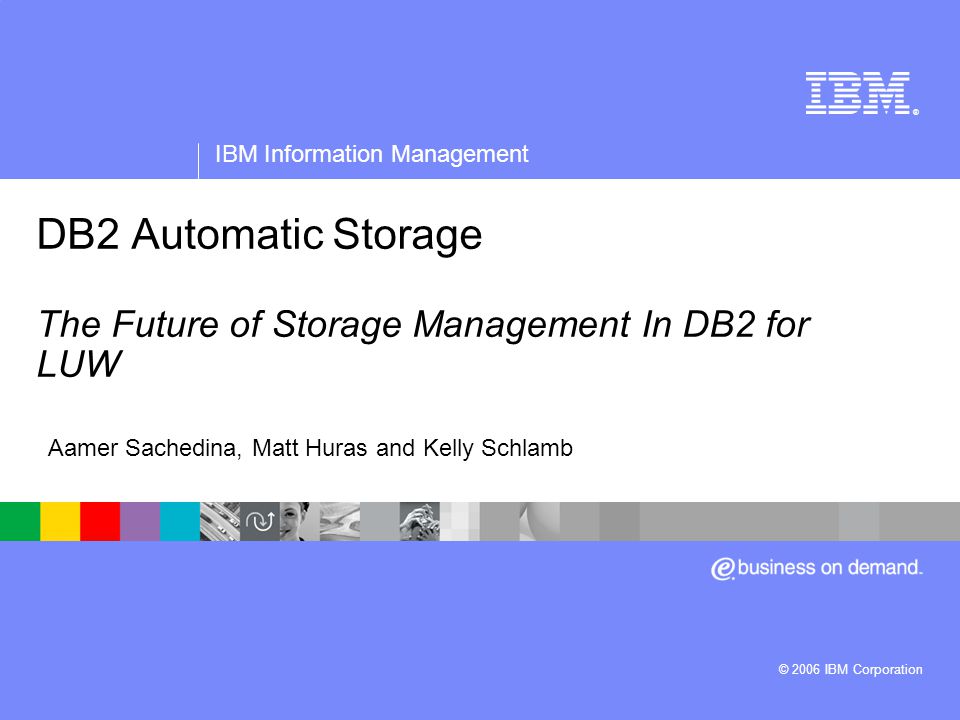 IBM®

IBM Information Management

DB2 Automatic Storage

The Future of Storage Management In DB2 for LUW

Aamer Sachedina, Matt Huras and Kelly Schlamb

e business on demand.

© 2006 IBM Corporation